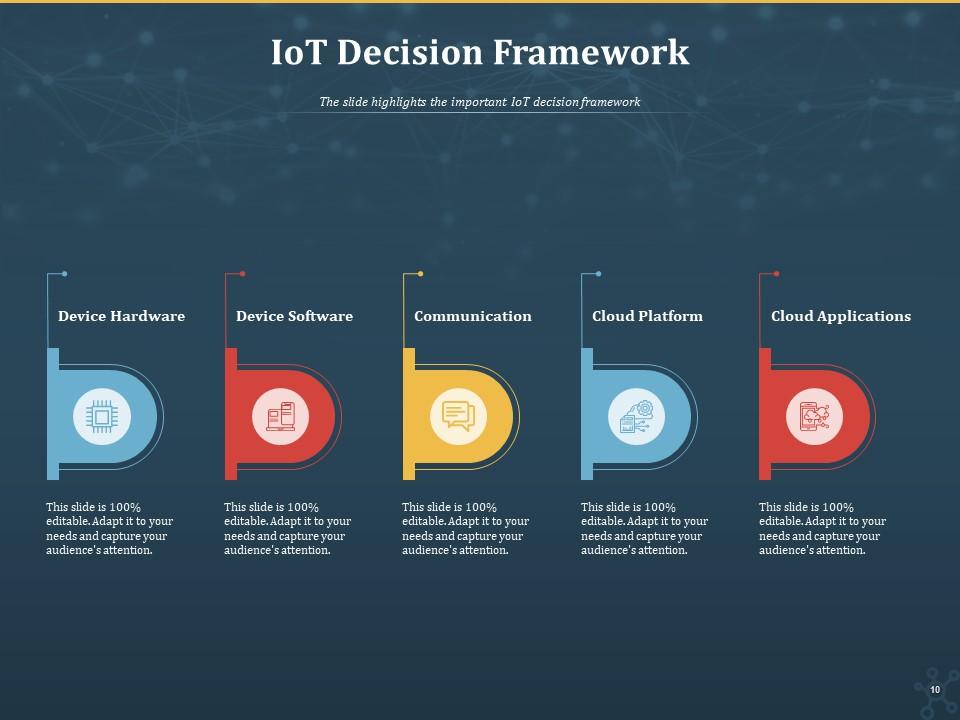 IoT Decision Framework

The slide highlights the important IoT decision framework

Device Hardware

This slide is 100% editable. Adapt it to your needs and capture your audience's attention.

Device Software

This slide is 100% editable. Adapt it to your needs and capture your audience's attention.

Communication

This slide is 100% editable. Adapt it to your needs and capture your audience's attention.

Cloud Platform

This slide is 100% editable. Adapt it to your needs and capture your audience's attention.

Cloud Applications

This slide is 100% editable. Adapt it to your needs and capture your audience's attention.

10